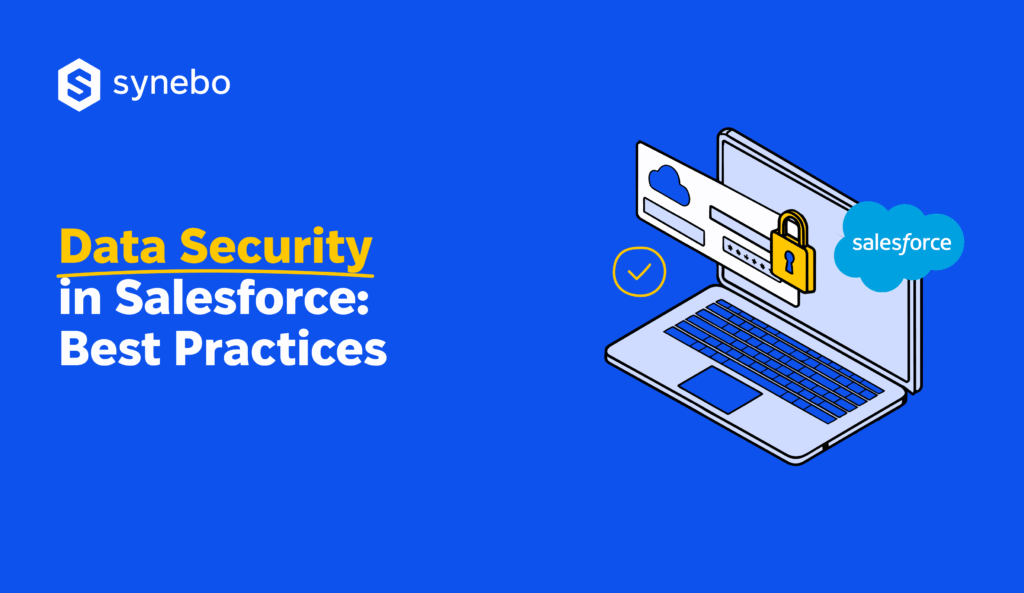 synebo

Data Security in Salesforce: Best Practices

salesforce